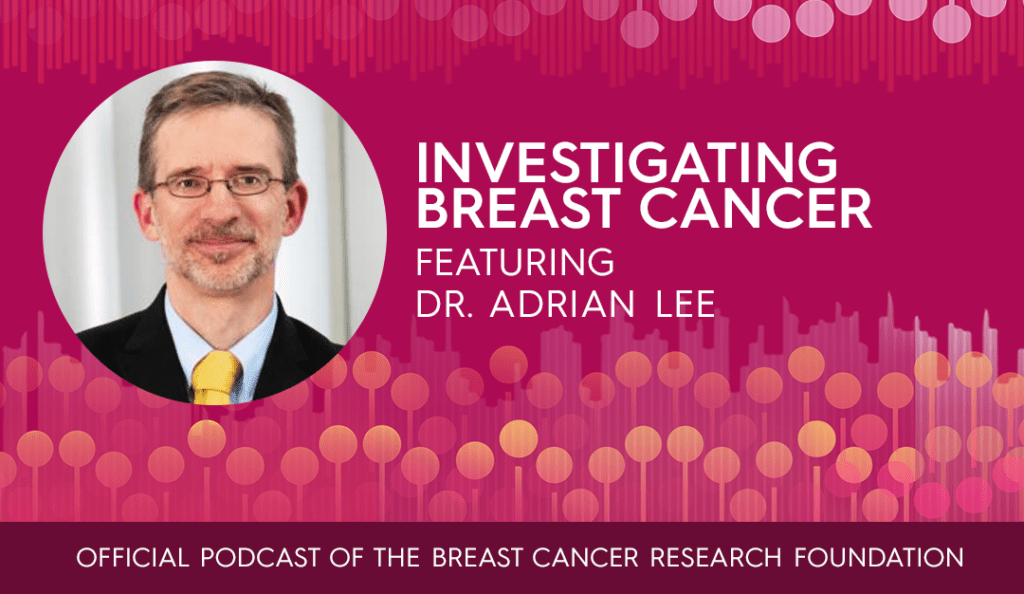 INVESTIGATING BREAST CANCER

FEATURING DR. ADRIAN LEE

OFFICIAL PODCAST OF THE BREAST CANCER RESEARCH FOUNDATION